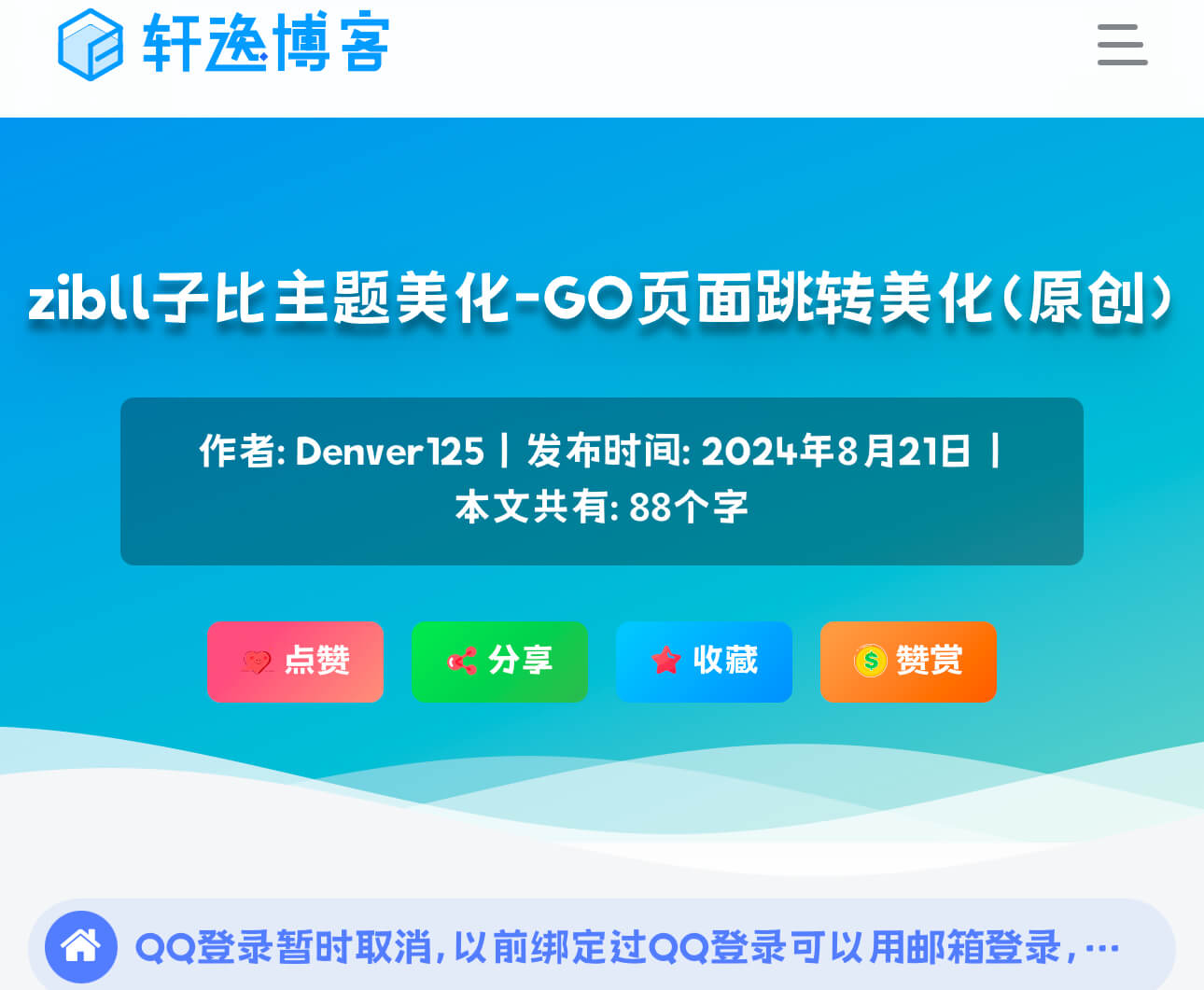 轩逸博客

zibll子比主题美化-GO页面跳转美化(原创)

作者: Denver125 | 发布时间: 2024年8月21日 | 本文共有: 88个字

点赞 分享 收藏 赞赏

QQ登录暂时取消,以前绑定过QQ登录可以用邮箱登录,…